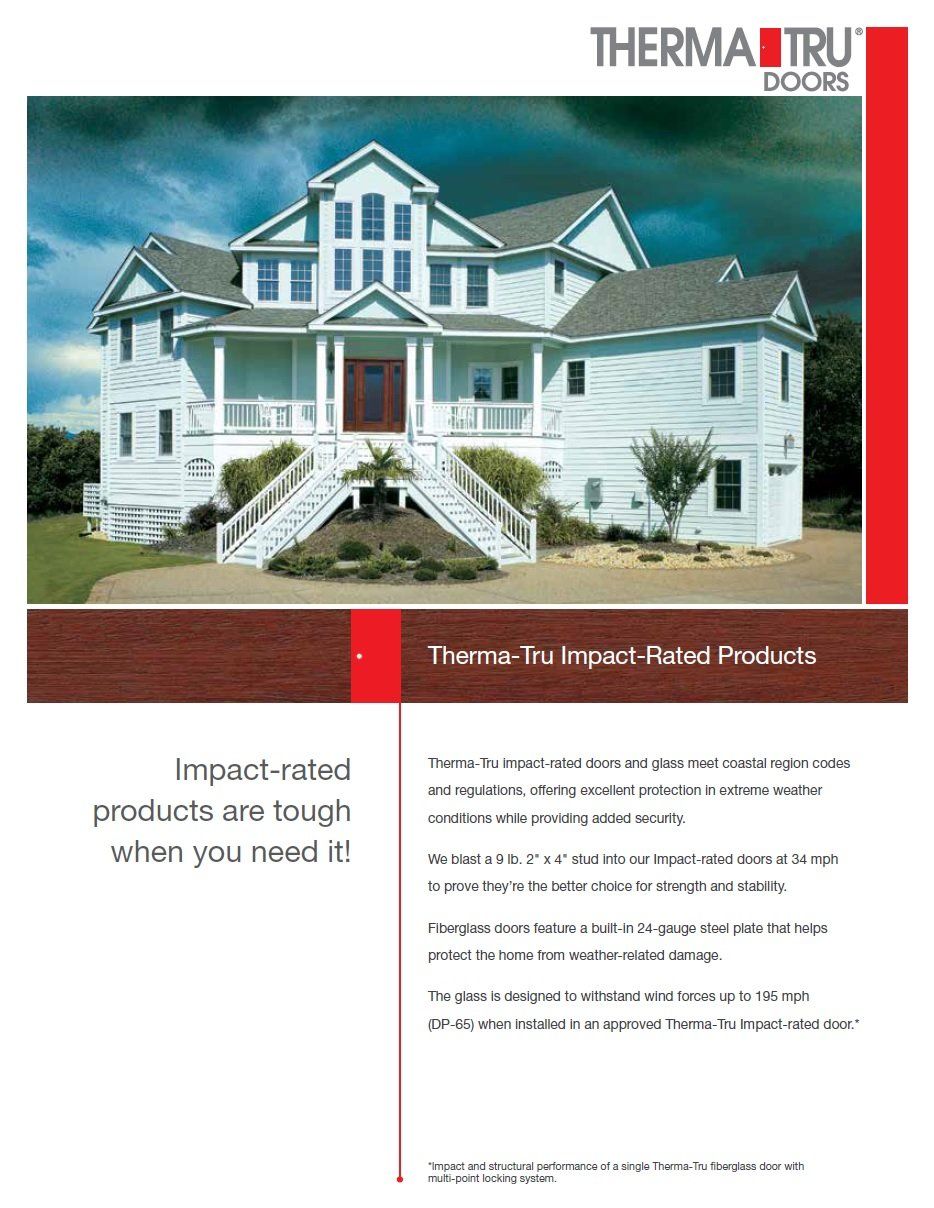 THERMA TRU®
DOORS

Therma-Tru Impact-Rated Products

Impact-rated products are tough when you need it!

Therma-Tru impact-rated doors and glass meet coastal region codes and regulations, offering excellent protection in extreme weather conditions while providing added security.

We blast a 9 lb. 2" x 4" stud into our Impact-rated doors at 34 mph to prove they're the better choice for strength and stability.

Fiberglass doors feature a built-in 24-gauge steel plate that helps protect the home from weather-related damage.

The glass is designed to withstand wind forces up to 195 mph (DP-65) when installed in an approved Therma-Tru Impact-rated door.*

*Impact and structural performance of a single Therma-Tru fiberglass door with multi-point locking system.